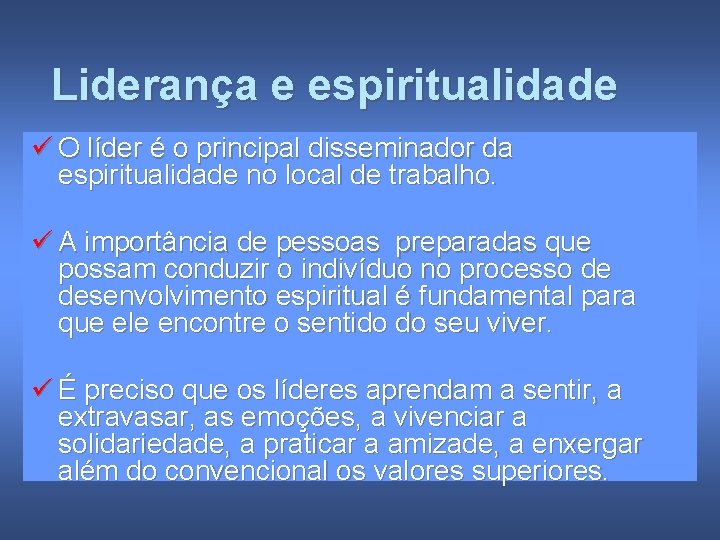 Liderança e espiritualidade

✓ O líder é o principal disseminador da espiritualidade no local de trabalho.

✓ A importância de pessoas preparadas que possam conduzir o indivíduo no processo de desenvolvimento espiritual é fundamental para que ele encontre o sentido do seu viver.

✓ É preciso que os líderes aprendam a sentir, a extravasar, as emoções, a vivenciar a solidariedade, a praticar a amizade, a enxergar além do convencional os valores superiores.